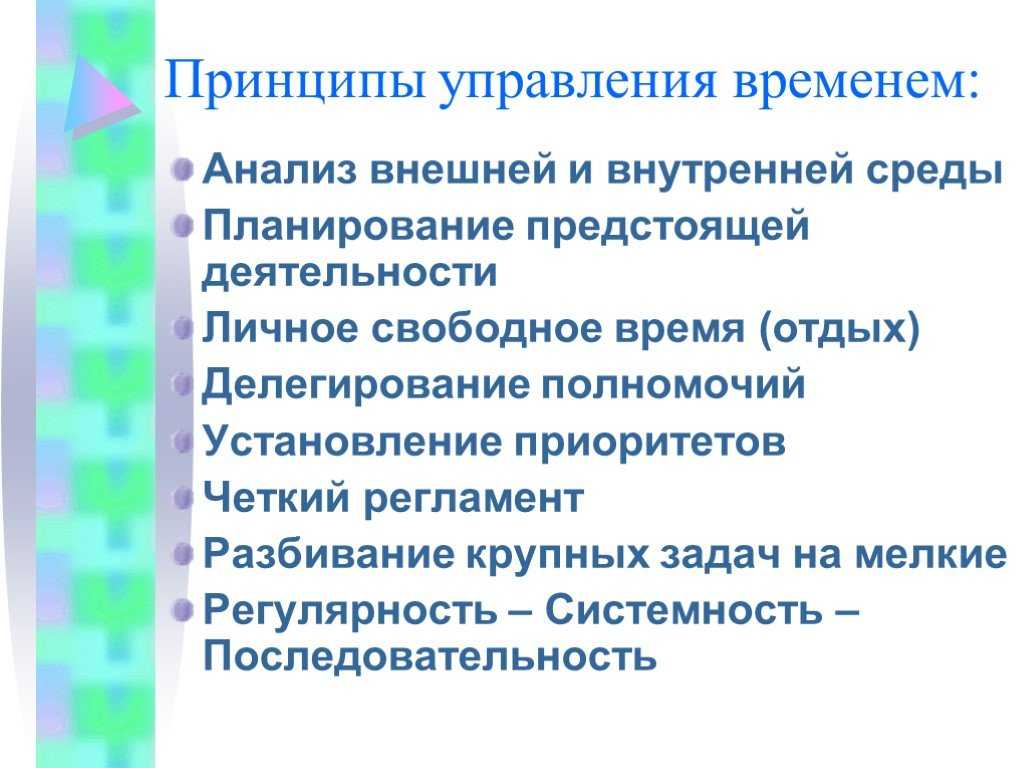 Принципы управления временем:

Анализ внешней и внутренней среды

Планирование предстоящей деятельности

Личное свободное время (отдых)

Делегирование полномочий

Установление приоритетов

Четкий регламент

Разбивание крупных задач на мелкие

Регулярность – Системность – Последовательность